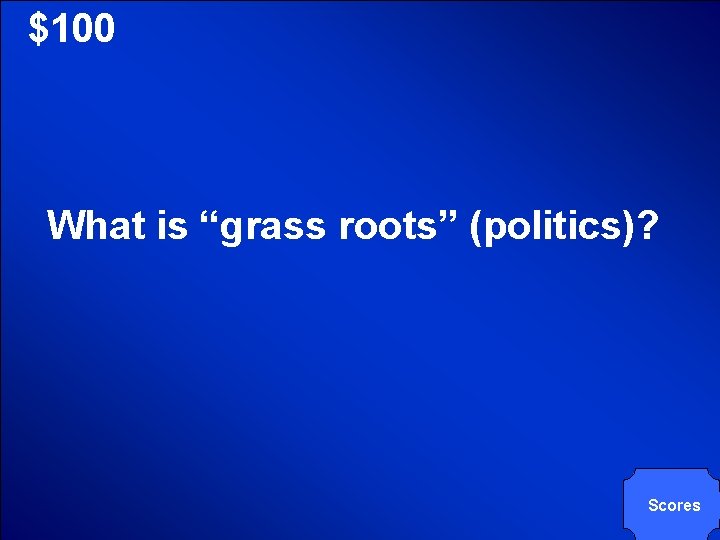 \$100

What is “grass roots” (politics)?

Scores